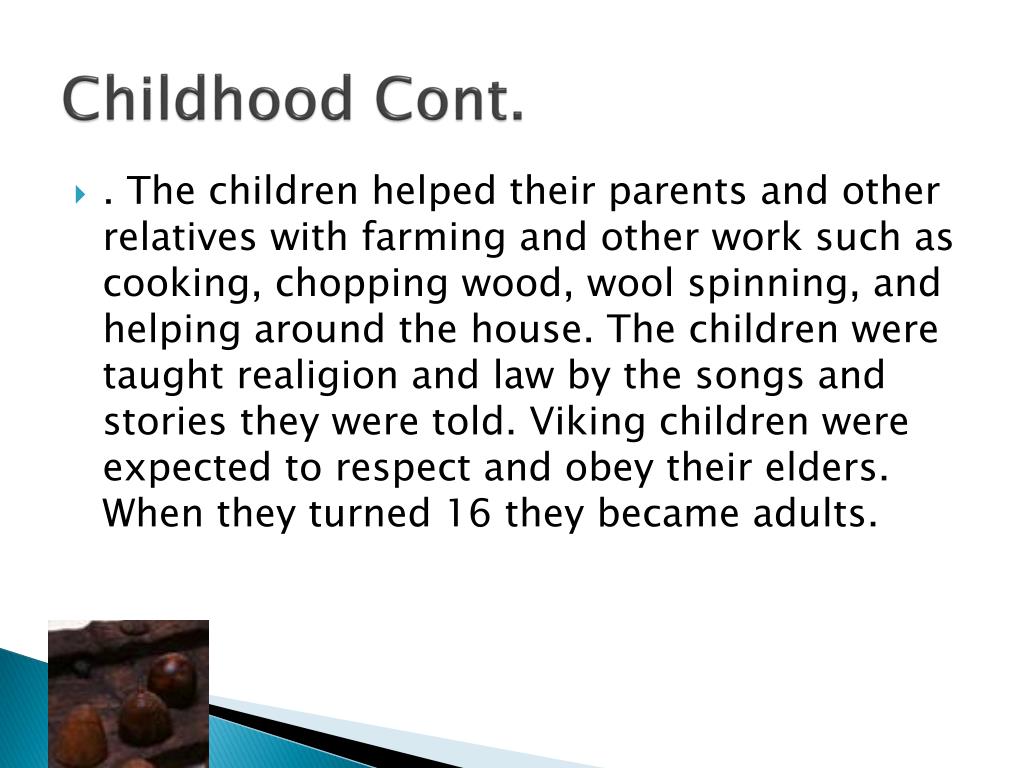 Childhood Cont.

. The children helped their parents and other relatives with farming and other work such as cooking, chopping wood, wool spinning, and helping around the house. The children were taught realigion and law by the songs and stories they were told. Viking children were expected to respect and obey their elders. When they turned 16 they became adults.